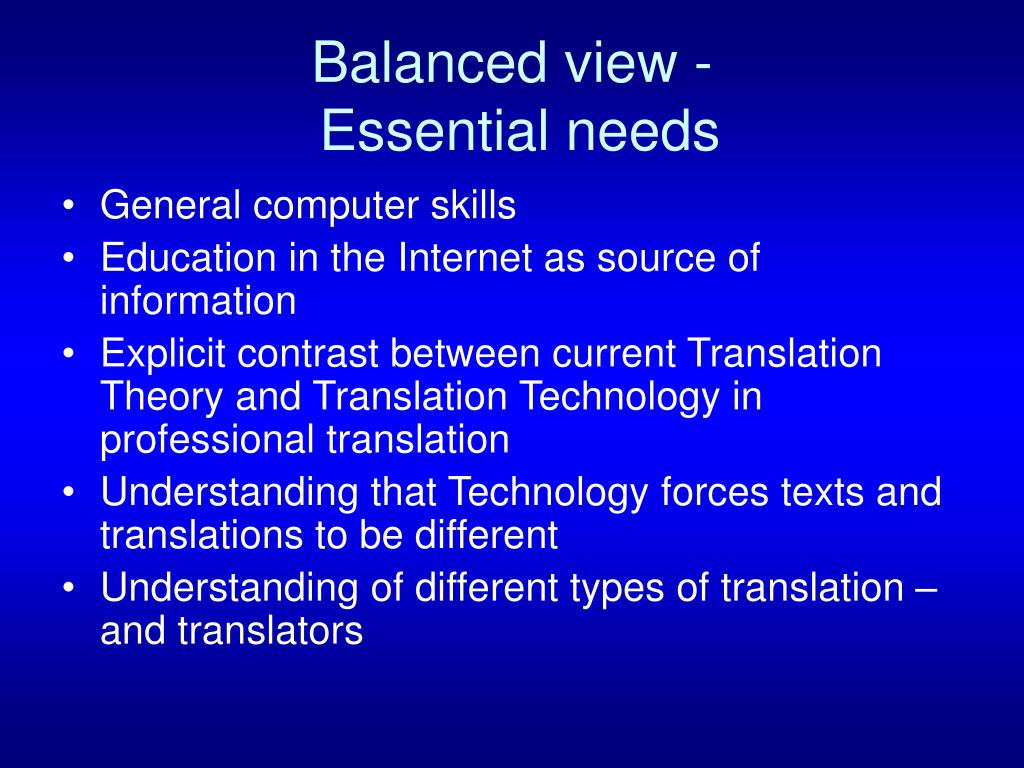 Balanced view -
Essential needs

• General computer skills
• Education in the Internet as source of information
• Explicit contrast between current Translation Theory and Translation Technology in professional translation
• Understanding that Technology forces texts and translations to be different
• Understanding of different types of translation – and translators